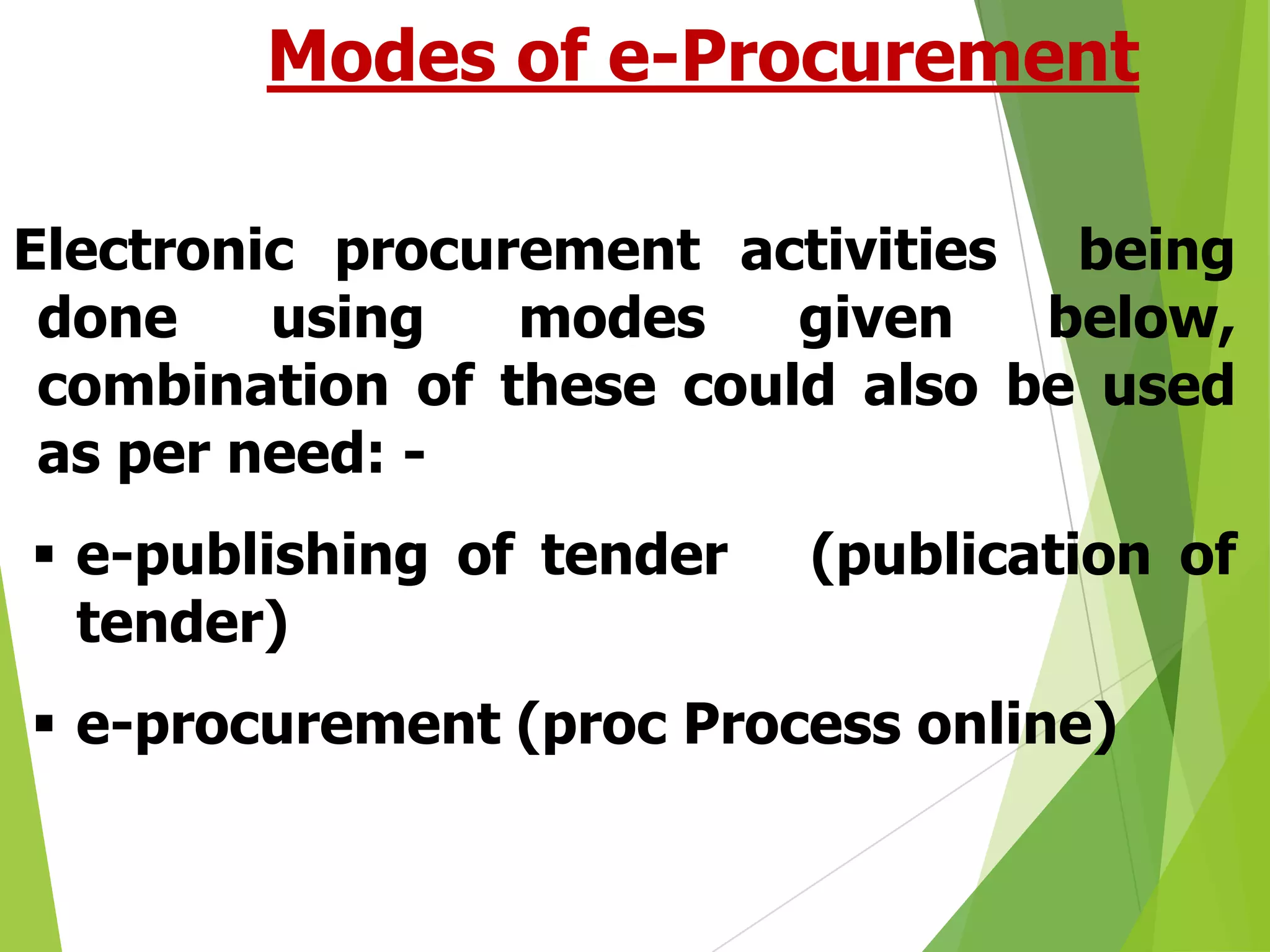 Modes of e-Procurement

Electronic procurement activities being done using modes given below, combination of these could also be used as per need: -

▪ e-publishing of tender (publication of tender)

▪ e-procurement (proc Process online)